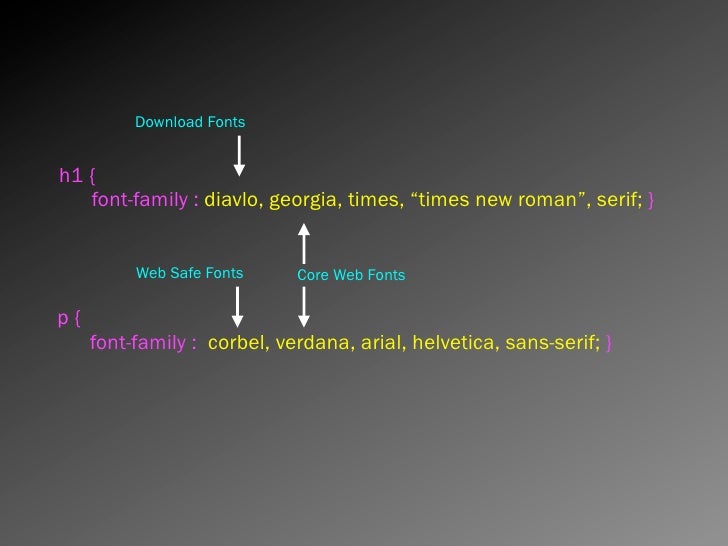 Download Fonts

h1 {
font-family : diavlo, georgia, times, “times new roman”, serif; }

Web Safe Fonts

Core Web Fonts

p {
font-family : corbel, verdana, arial, helvetica, sans-serif; }